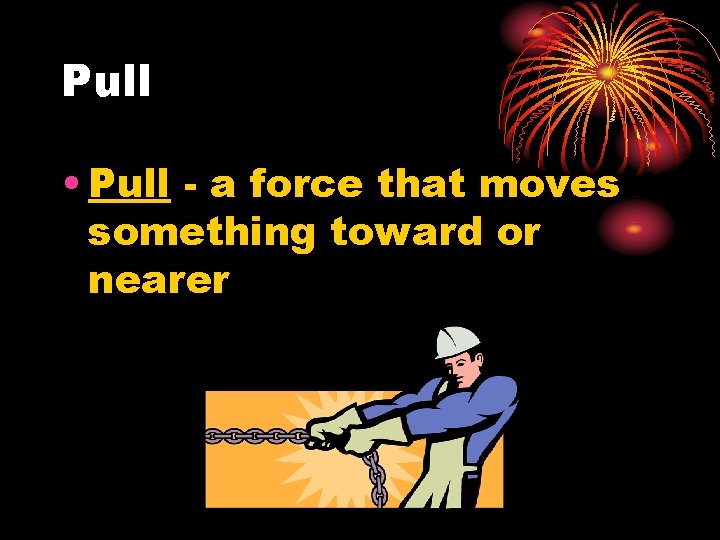 Pull

• Pull - a force that moves something toward or nearer